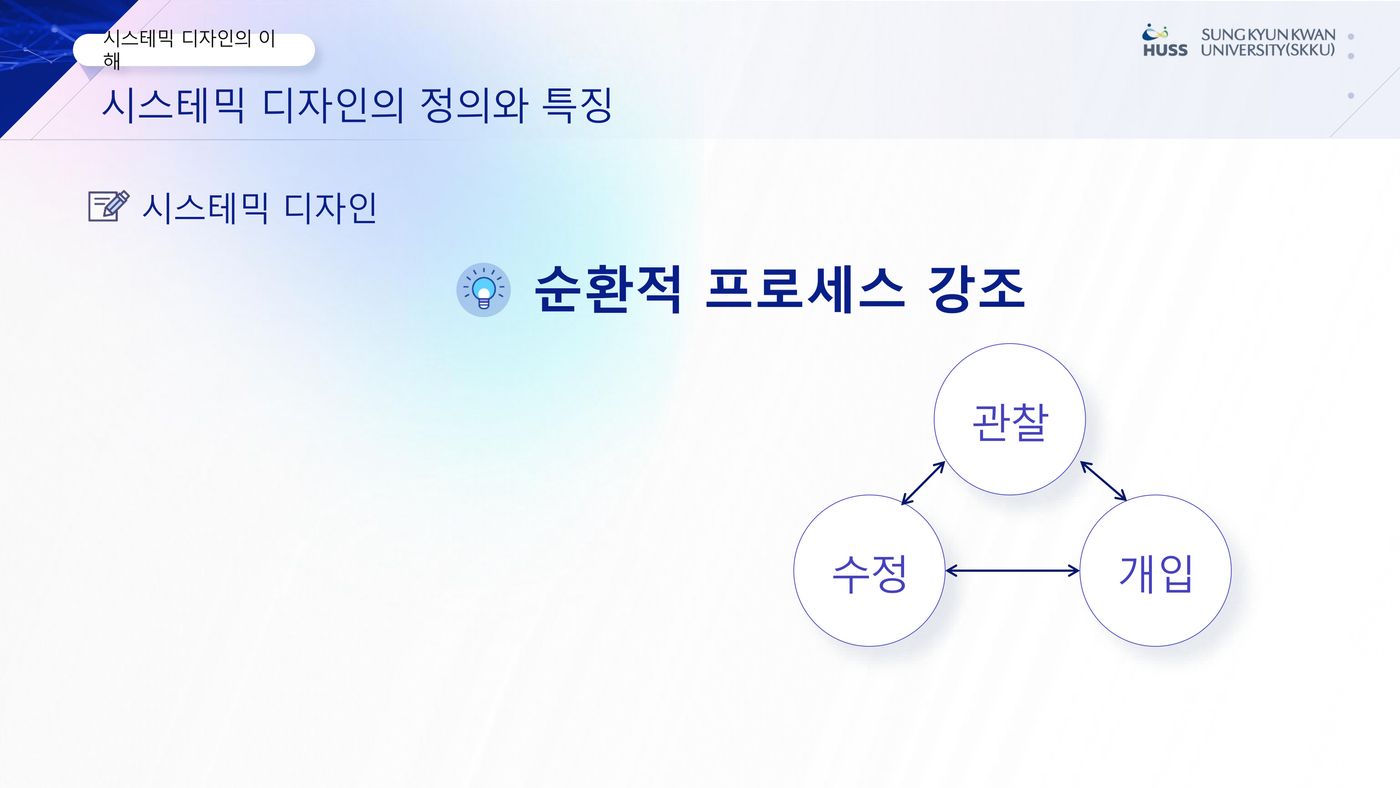 시스테믹 디자인의 이해

HUSS SUNG KYUN KWAN UNIVERSITY(SKKU)

시스테믹 디자인의 정의와 특징

시스테믹 디자인

순환적 프로세스 강조

관찰

수정

개입